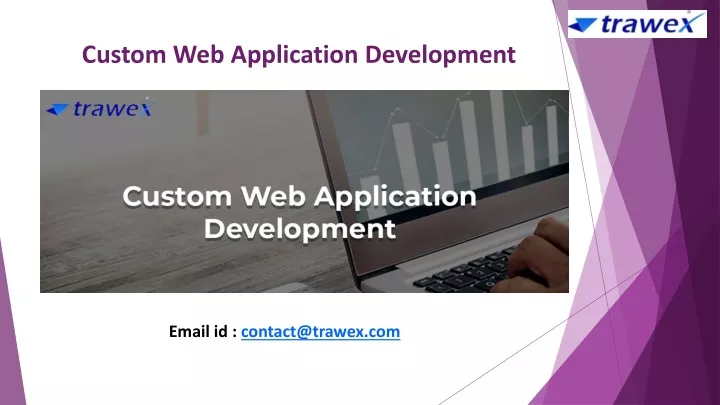 trawex

Custom Web Application Development

trawex

Custom Web Application Development

Email id : contact@trawex.com